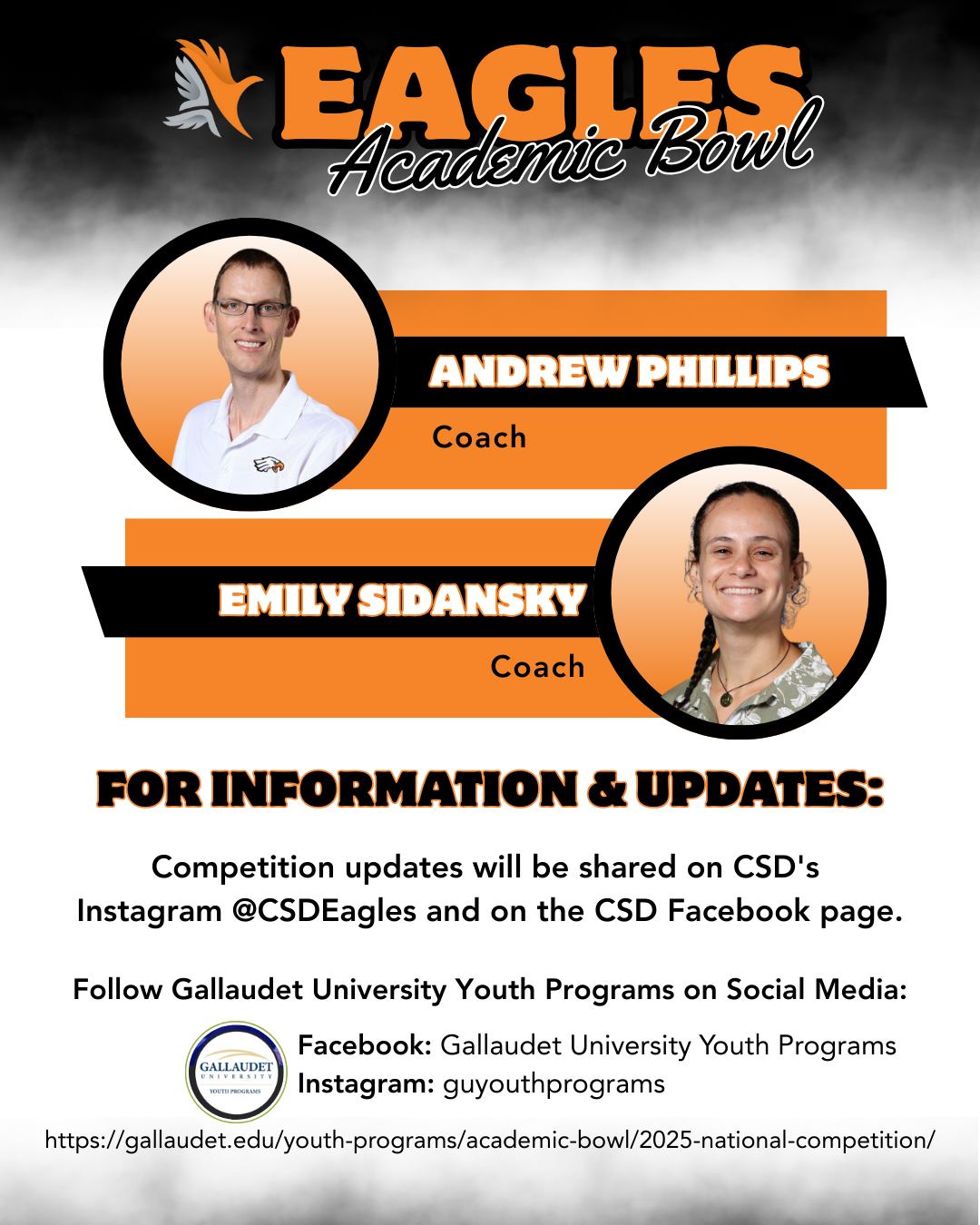 EAGLES
Academic Bowl

ANDREW PHILLIPS
Coach

EMILY SIDANSKY
Coach

FOR INFORMATION & UPDATES:

Competition updates will be shared on CSD's Instagram @CSDEagles and on the CSD Facebook page.

Follow Gallaudet University Youth Programs on Social Media:

GALLAUDET UNIVERSITY YOUTH PROGRAMS
Facebook: Gallaudet University Youth Programs
Instagram: guyouthprograms

https://gallaudet.edu/youth-programs/academic-bowl/2025-national-competition/